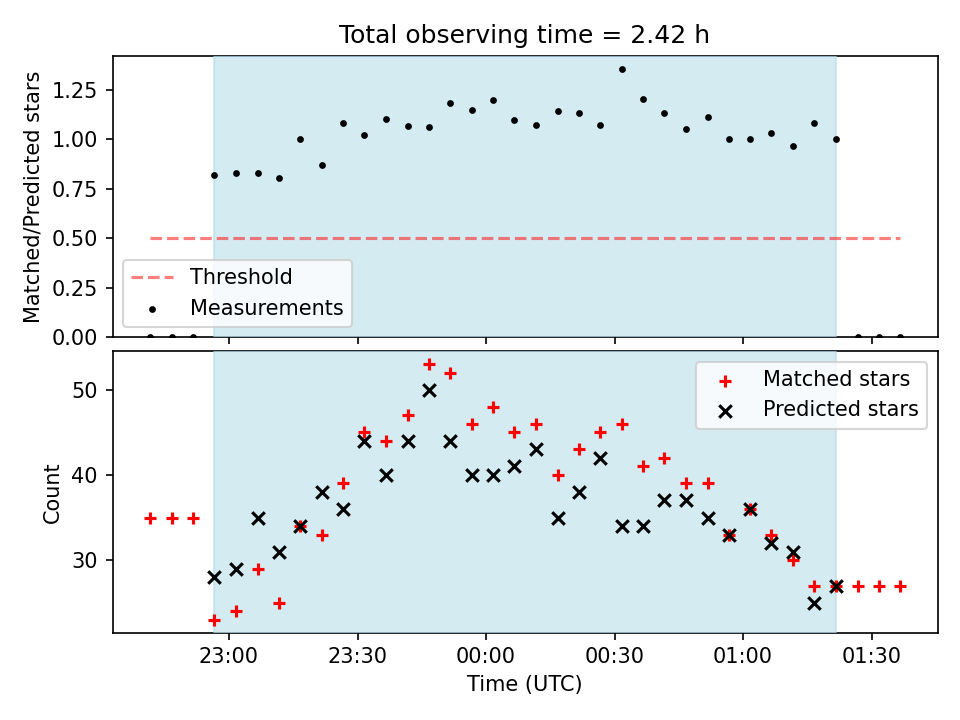 Total observing time = 2.42 h

Matched/Predicted stars

1.25
1.00
0.75
0.50
0.25
0.00

Threshold
Measurements

Count

50
40
30

Matched stars
Predicted stars

23:00
23:30
00:00
00:30
01:00
01:30

Time (UTC)